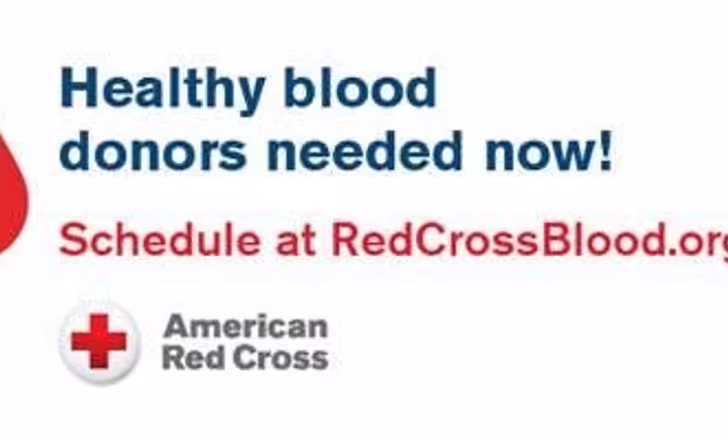 Healthy blood donors needed now!

Schedule at RedCrossBlood.org

American Red Cross